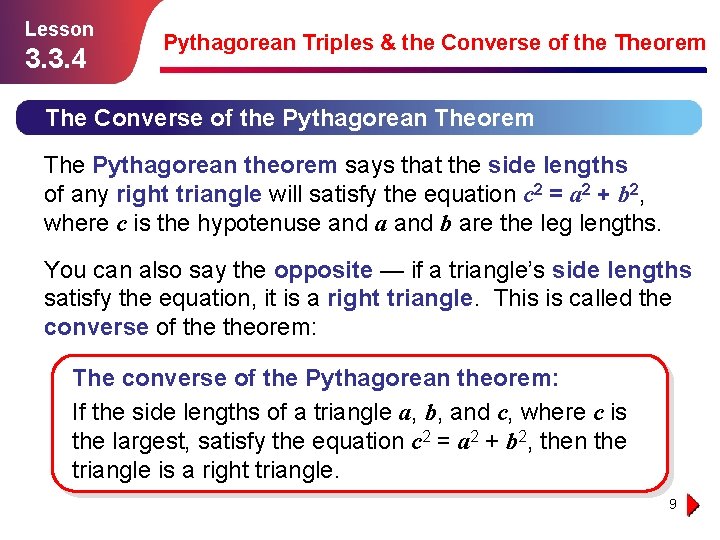 Lesson
3.3.4

Pythagorean Triples & the Converse of the Theorem

The Converse of the Pythagorean Theorem

The Pythagorean theorem says that the side lengths of any right triangle will satisfy the equation $c^2 = a^2 + b^2$, where $c$ is the hypotenuse and $a$ and $b$ are the leg lengths.

You can also say the opposite — if a triangle's side lengths satisfy the equation, it is a right triangle. This is called the converse of the theorem:

The converse of the Pythagorean theorem:

If the side lengths of a triangle $a$, $b$, and $c$, where $c$ is the largest, satisfy the equation $c^2 = a^2 + b^2$, then the triangle is a right triangle.

9